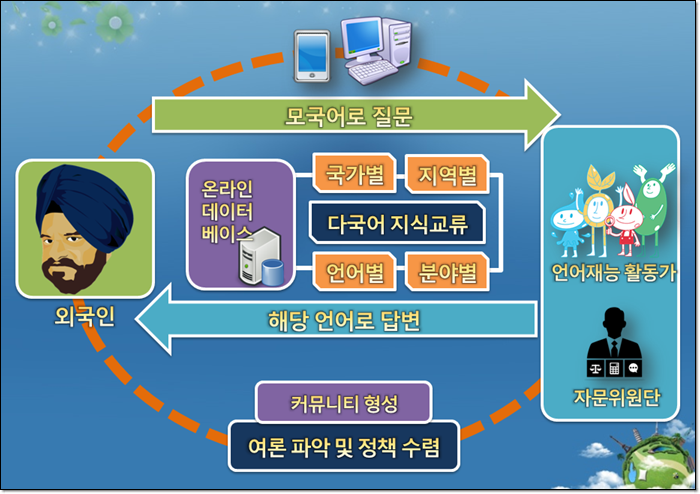 모국어로 질문

외국인

온라인 데이터 베이스

국가별

지역별

다국어 지식교류

언어별

분야별

언어재능 활동가

해당 언어로 답변

자문위원단

커뮤니티 형성

여론 파악 및 정책 수렴